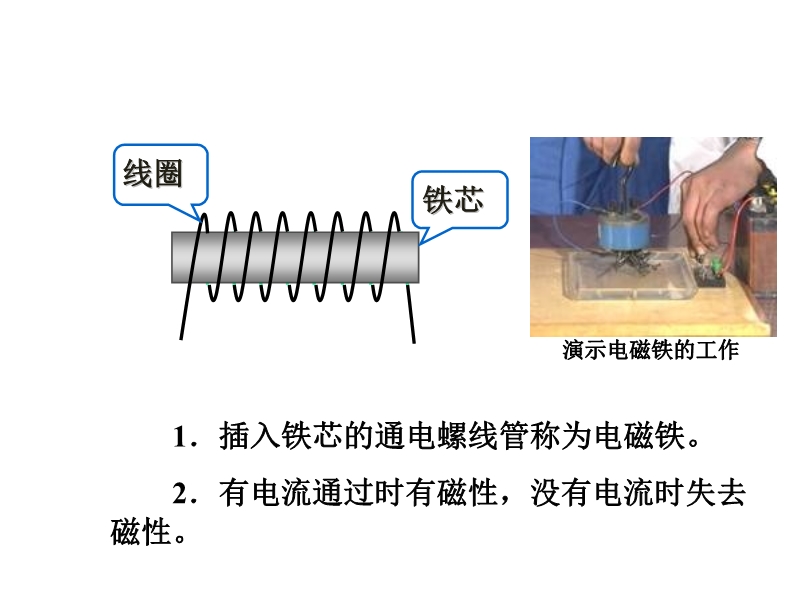 线圈

铁芯

演示电磁铁的工作

1．插入铁芯的通电螺线管称为电磁铁。

2．有电流通过时有磁性，没有电流时失去磁性。